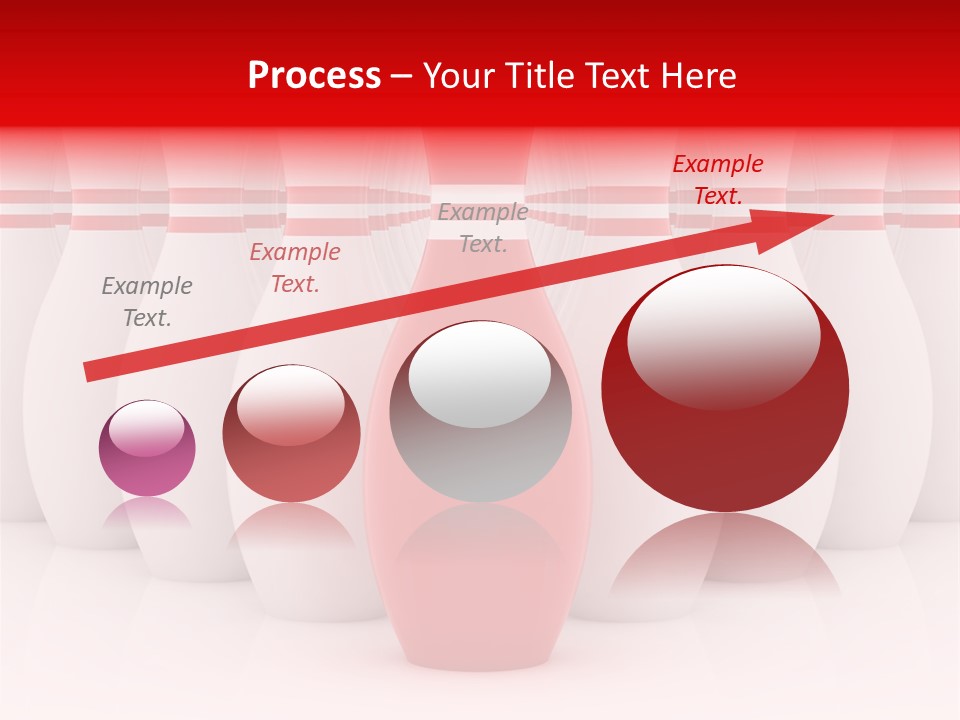 Process – Your Title Text Here

Example Text.

Example Text.

Example Text.

Example Text.